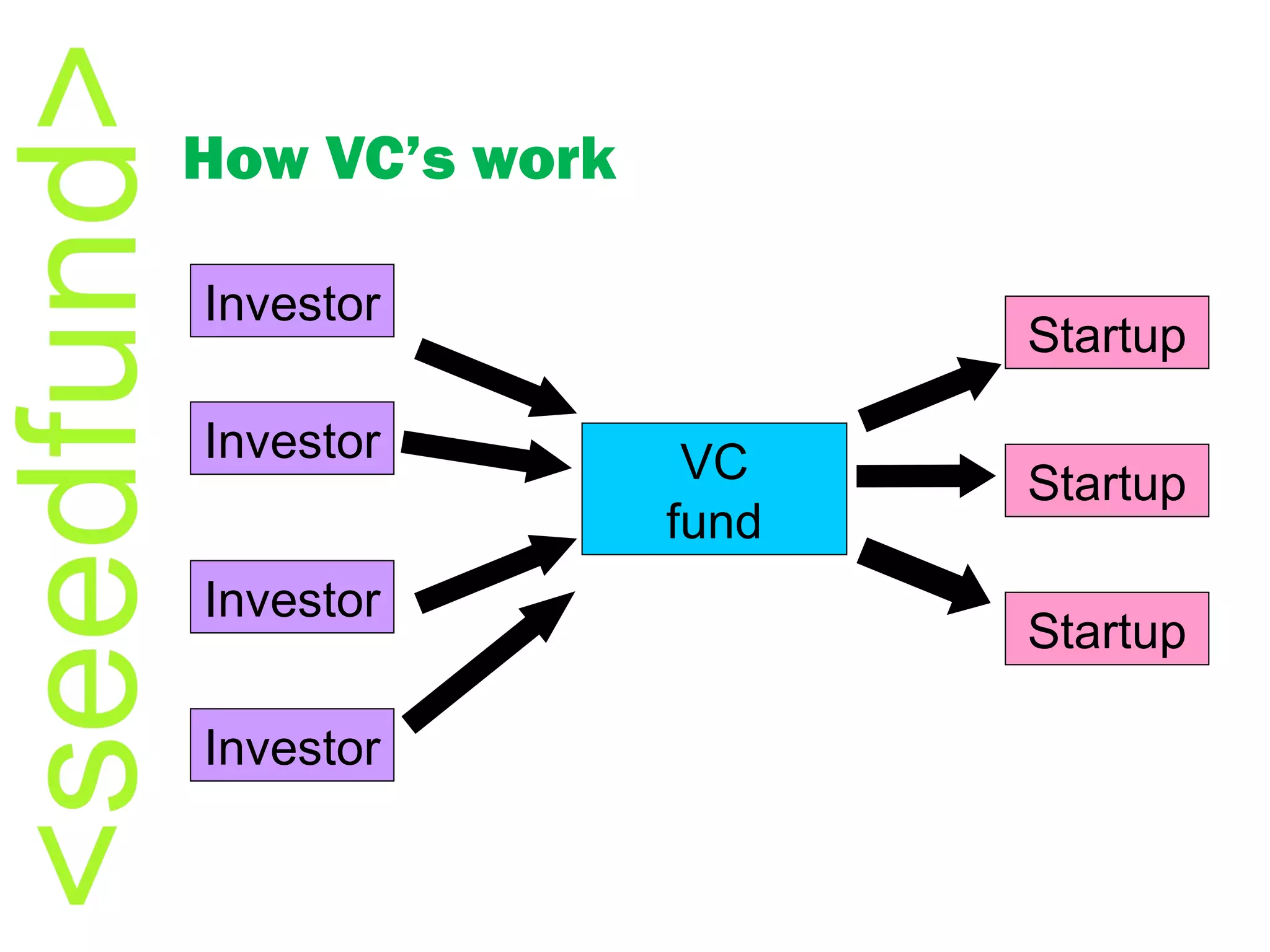 <seedfund>

How VC's work

Investor

Investor

Investor

Investor

VC fund

Startup

Startup

Startup